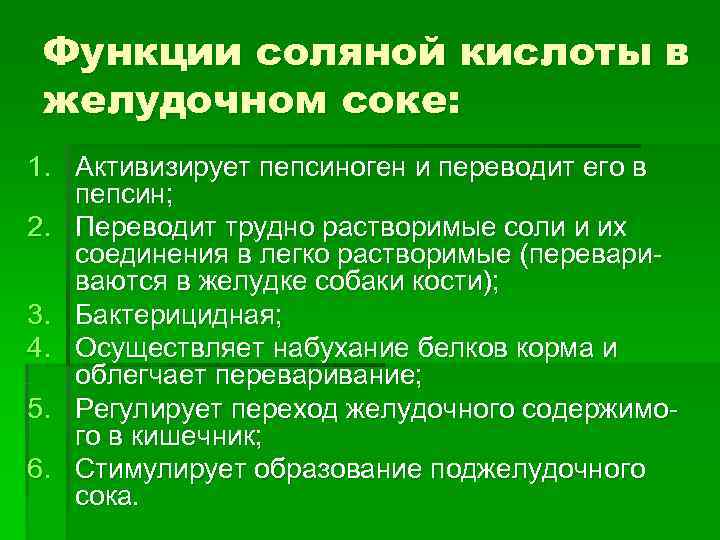 Функции соляной кислоты в желудочном соке:

1. Активизирует пепсиноген и переводит его в пепсин;
2. Переводит трудно растворимые соли и их соединения в легко растворимые (перевариваются в желудке собаки кости);
3. Бактерицидная;
4. Осуществляет набухание белков корма и облегчает переваривание;
5. Регулирует переход желудочного содержимого в кишечник;
6. Стимулирует образование поджелудочного сока.